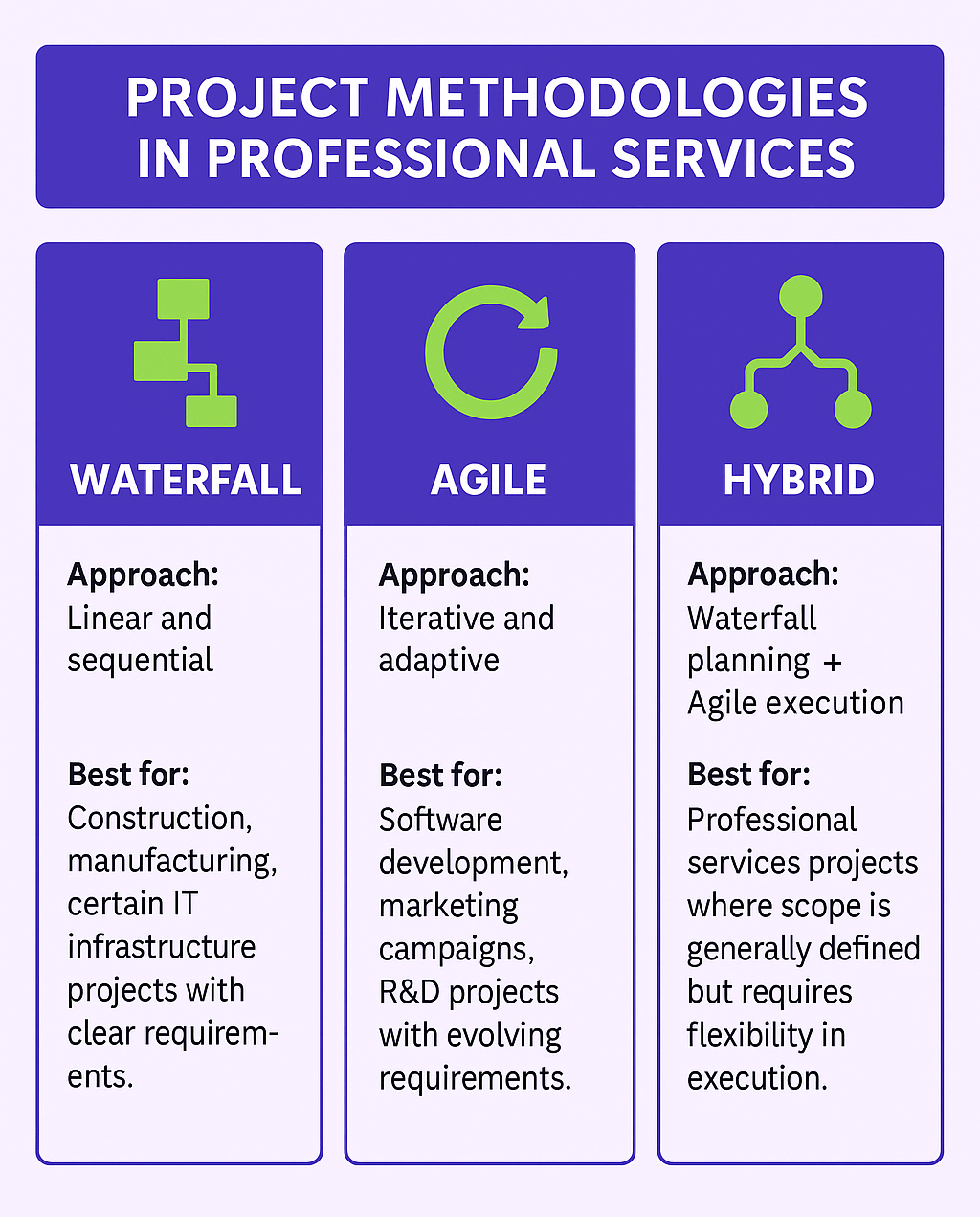 PROJECT METHODOLOGIES IN PROFESSIONAL SERVICES

WATERFALL

Approach:
Linear and sequential

Best for:
Construction, manufacturing, certain IT infrastructure projects with clear requirements.

AGILE

Approach:
Iterative and adaptive

Best for:
Software development, marketing campaigns, R&D projects with evolving requirements.

HYBRID

Approach:
Waterfall planning + Agile execution

Best for:
Professional services projects where scope is generally defined but requires flexibility in execution.